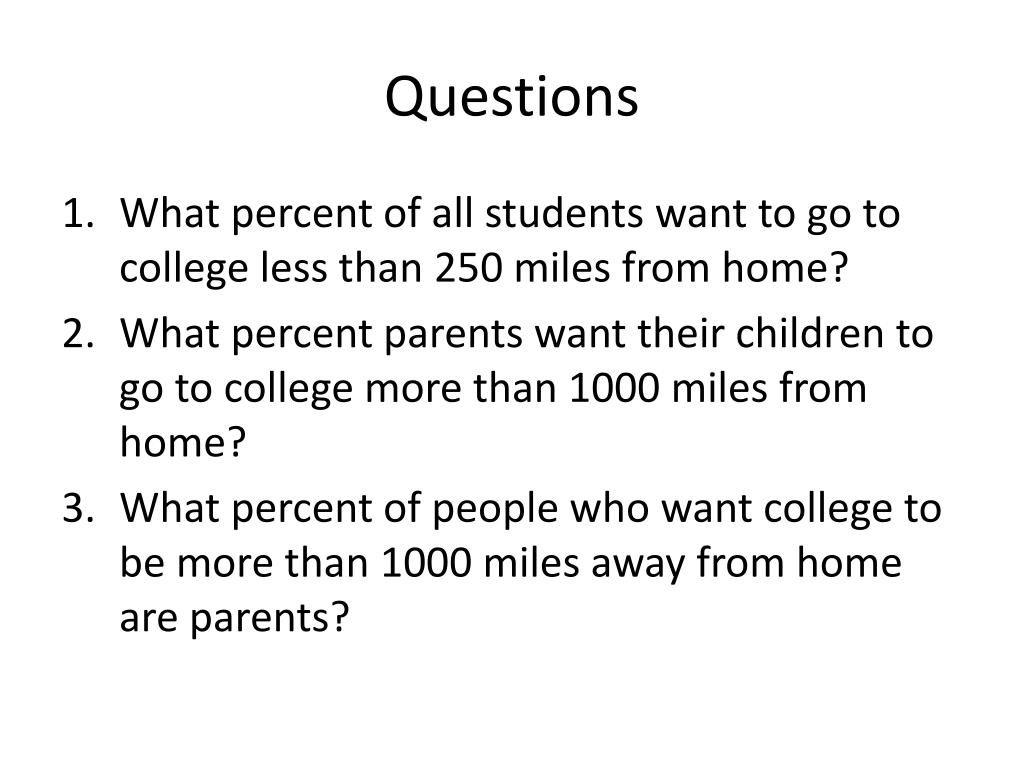 Questions

1. What percent of all students want to go to college less than 250 miles from home?
2. What percent parents want their children to go to college more than 1000 miles from home?
3. What percent of people who want college to be more than 1000 miles away from home are parents?